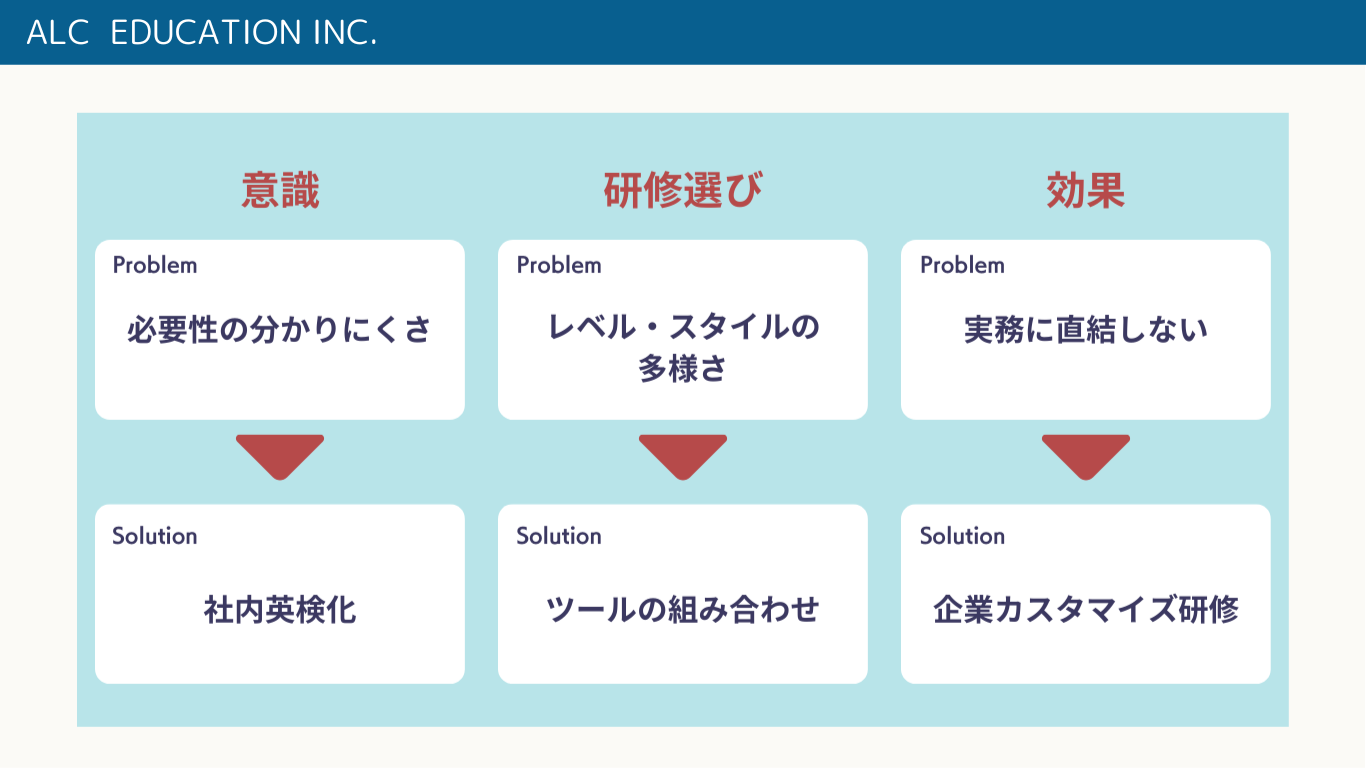 ALC EDUCATION INC.

意識

Problem

必要性の分かりにくさ

Solution

社内英検化

研修選び

Problem

レベル・スタイルの多様さ

Solution

ツールの組み合わせ

効果

Problem

実務に直結しない

Solution

企業カスタマイズ研修